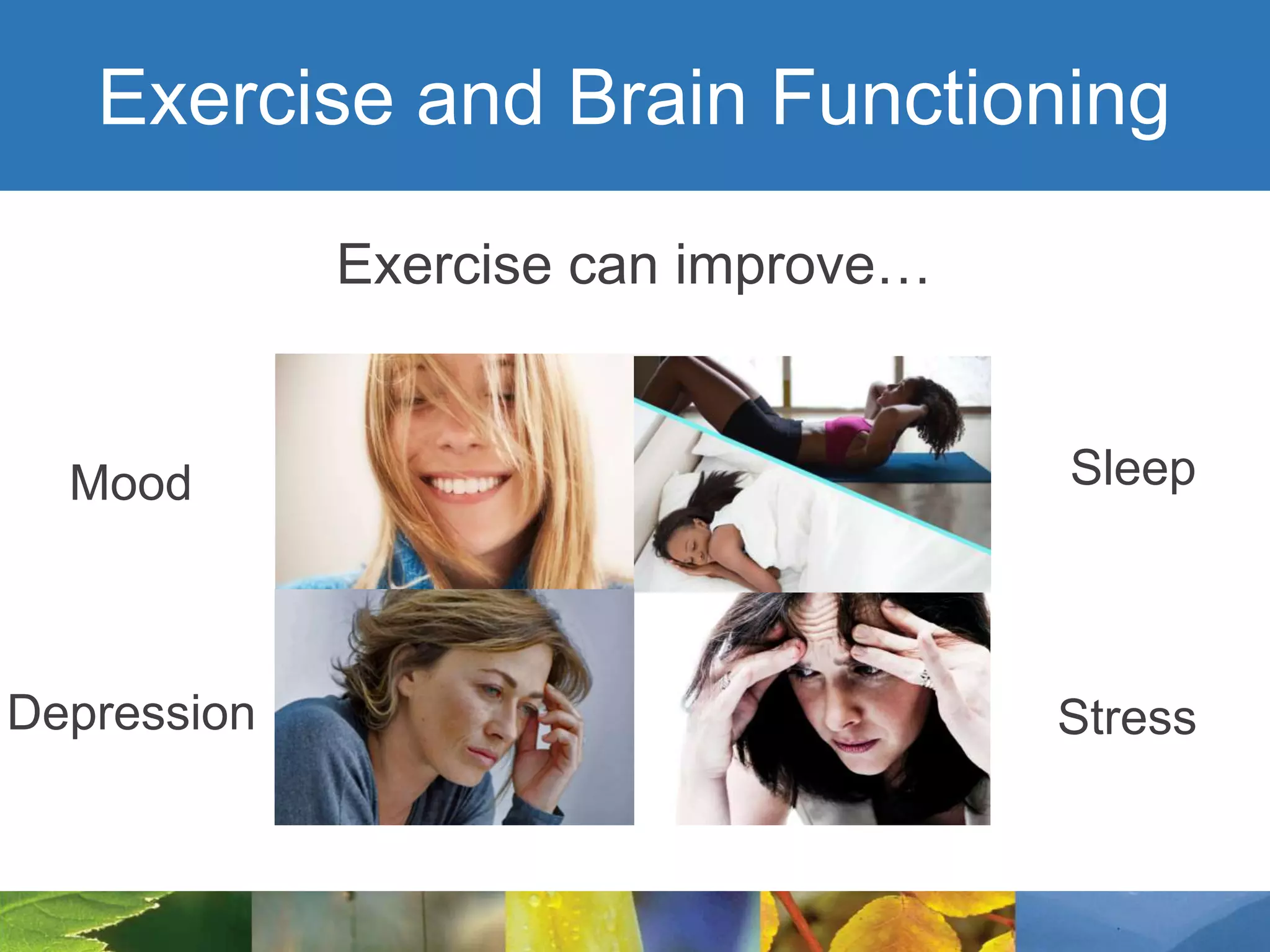 Exercise and Brain Functioning

Exercise can improve…

Mood

Sleep

Depression

Stress